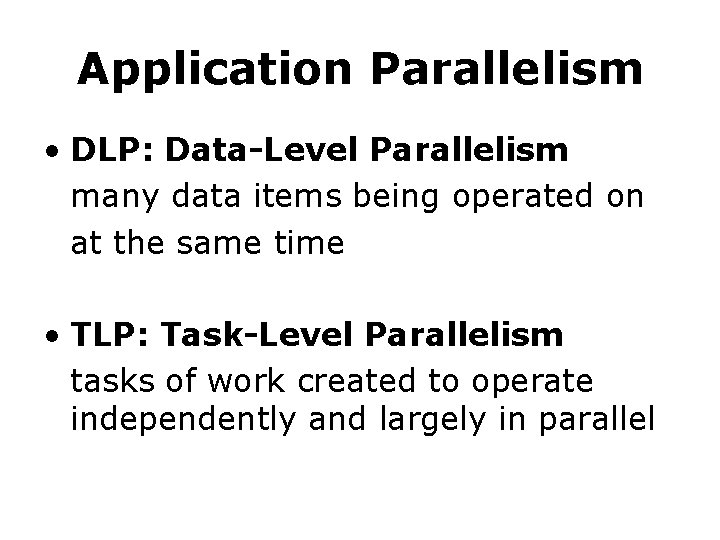 Application Parallelism

• DLP: Data-Level Parallelism
many data items being operated on at the same time

• TLP: Task-Level Parallelism
tasks of work created to operate independently and largely in parallel